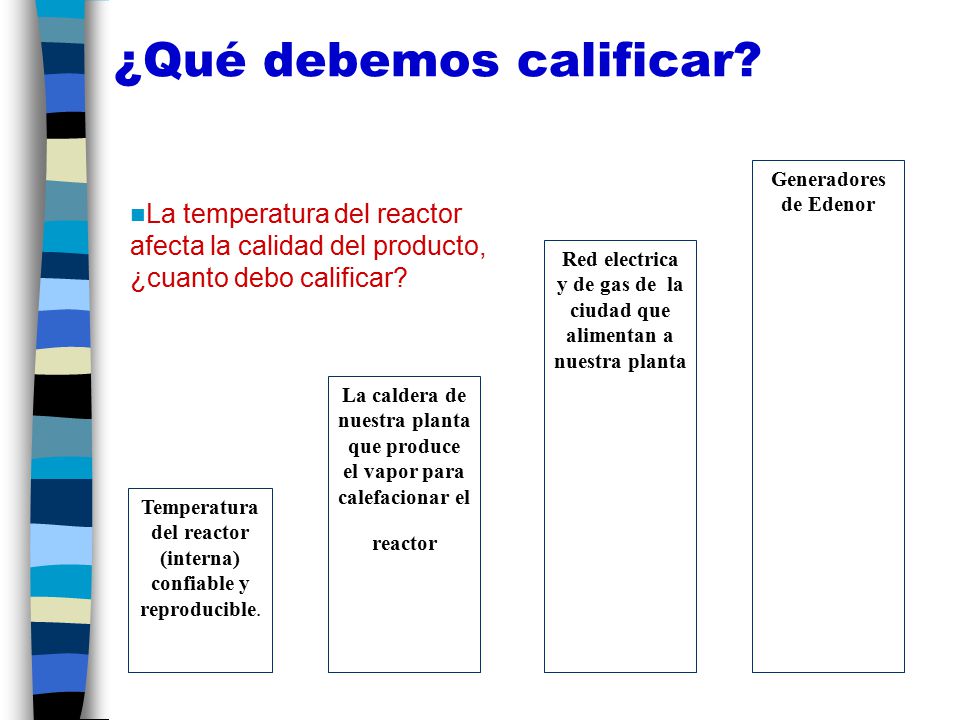 ¿Qué debemos calificar?

La temperatura del reactor afecta la calidad del producto, ¿cuanto debo calificar?

Temperatura del reactor (interna) confiable y reproducible.

La caldera de nuestra planta que produce el vapor para calefacionar el

reactor

Red electrica y de gas de la ciudad que alimentan a nuestra planta

Generadores de Edenor